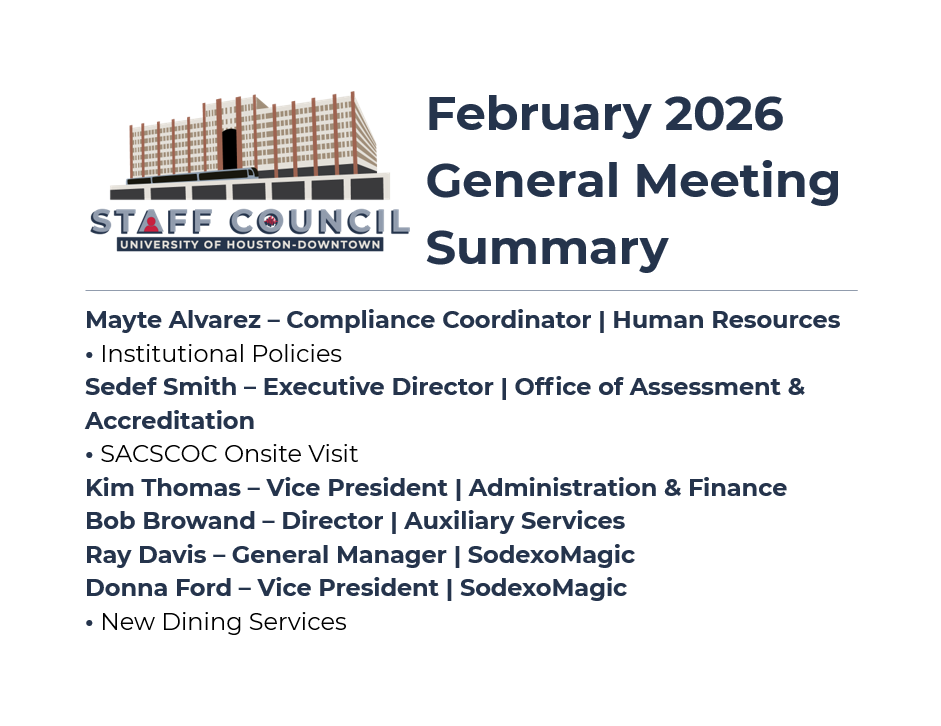 STAFF COUNCIL
UNIVERSITY OF HOUSTON-DOWNTOWN

February 2026 General Meeting Summary

Mayte Alvarez – Compliance Coordinator | Human Resources
• Institutional Policies
Sedef Smith – Executive Director | Office of Assessment & Accreditation
• SACSCOC Onsite Visit
Kim Thomas – Vice President | Administration & Finance
Bob Browand – Director | Auxiliary Services
Ray Davis – General Manager | SodexoMagic
Donna Ford – Vice President | SodexoMagic
• New Dining Services